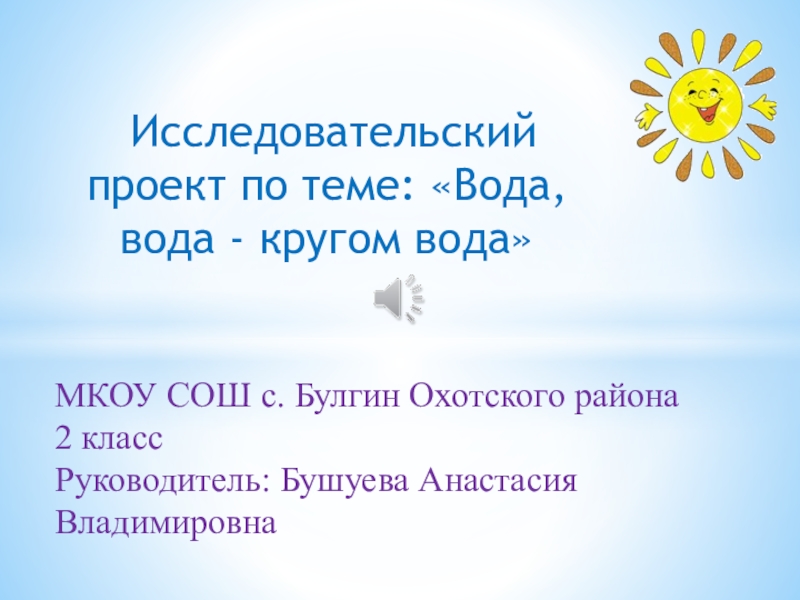 Исследовательский проект по теме: «Вода, вода - кругом вода»

МКОУ СОШ с. Булгин Охотского района
2 класс
Руководитель: Бушуева Анастасия Владимировна